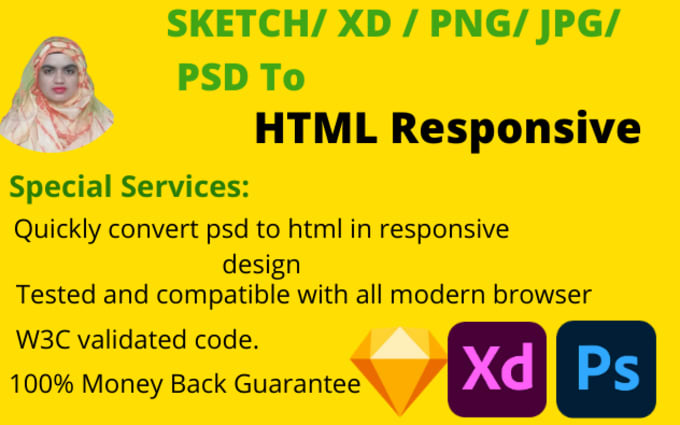 SKETCH/ XD / PNG/ JPG/ PSD To

HTML Responsive

Special Services:

Quickly convert psd to html in responsive design

Tested and compatible with all modern browser

W3C validated code.

100% Money Back Guarantee

Xd

Ps